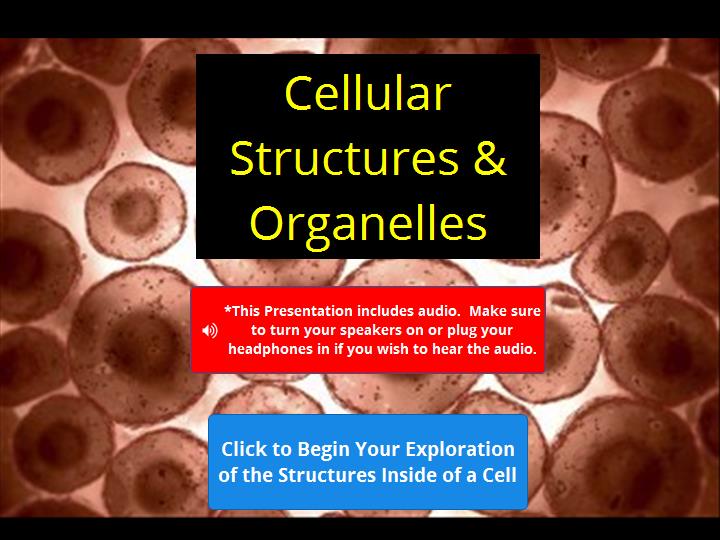 Cellular Structures & Organelles

*This Presentation includes audio. Make sure to turn your speakers on or plug your headphones in if you wish to hear the audio.

Click to Begin Your Exploration of the Structures Inside of a Cell